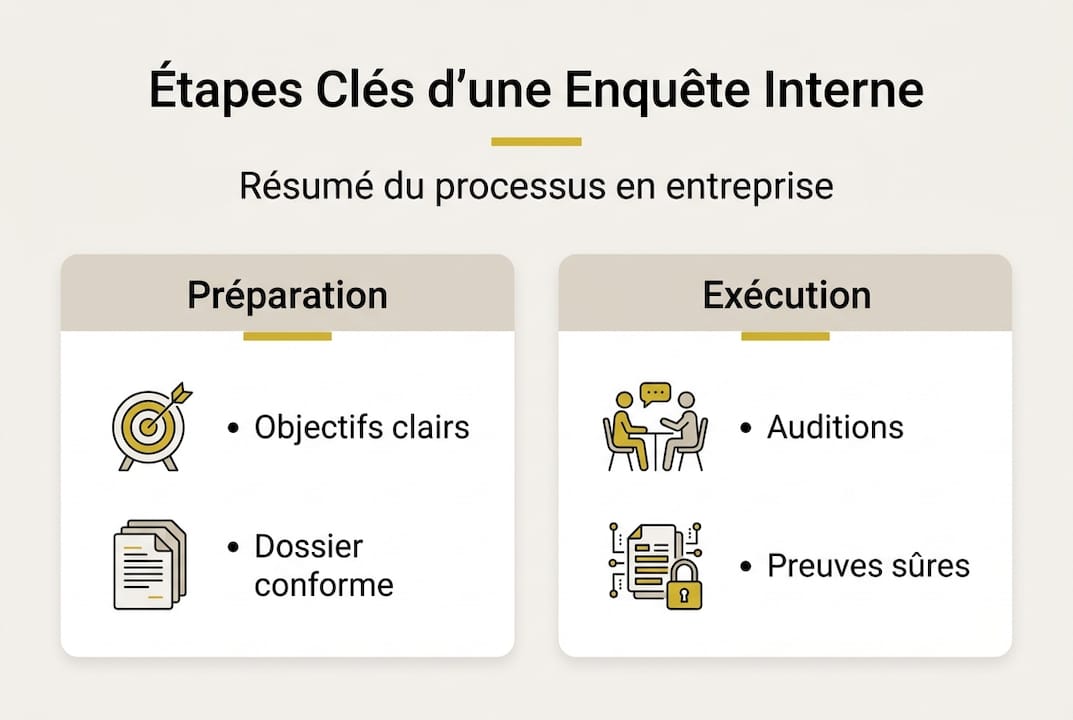 Étapes Clés d'une Enquête Interne

Résumé du processus en entreprise

Préparation

• Objectifs clairs

• Dossier conforme

Exécution

• Auditions

• Preuves sûres